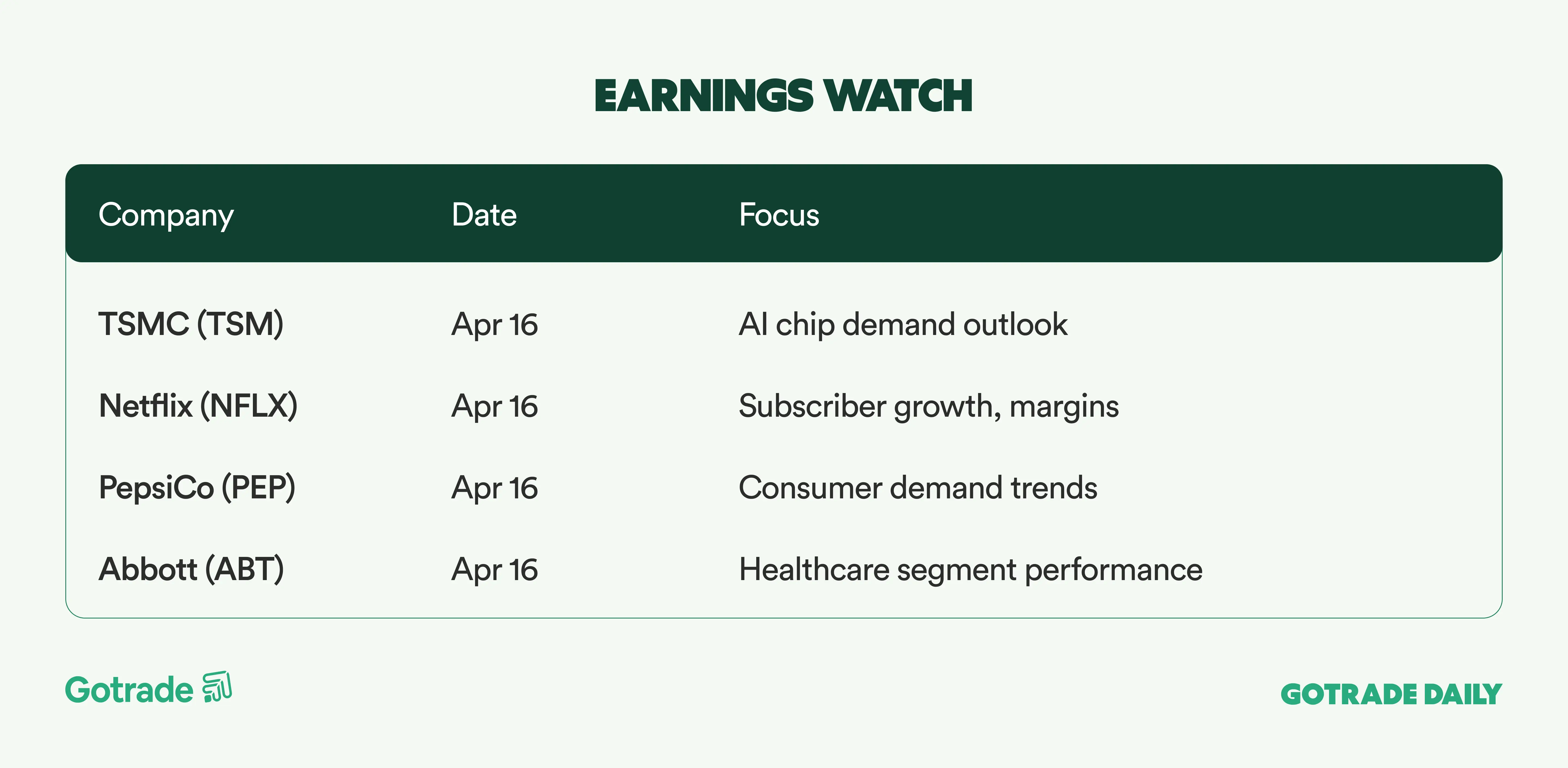 EARNINGS WATCH

| Company | Date | Focus |
|---|---|---|
| TSMC (TSM) | Apr 16 | AI chip demand outlook |
| Netflix (NFLX) | Apr 16 | Subscriber growth, margins |
| PepsiCo (PEP) | Apr 16 | Consumer demand trends |
| Abbott (ABT) | Apr 16 | Healthcare segment performance |

Gotrade

GOTRADE DAILY